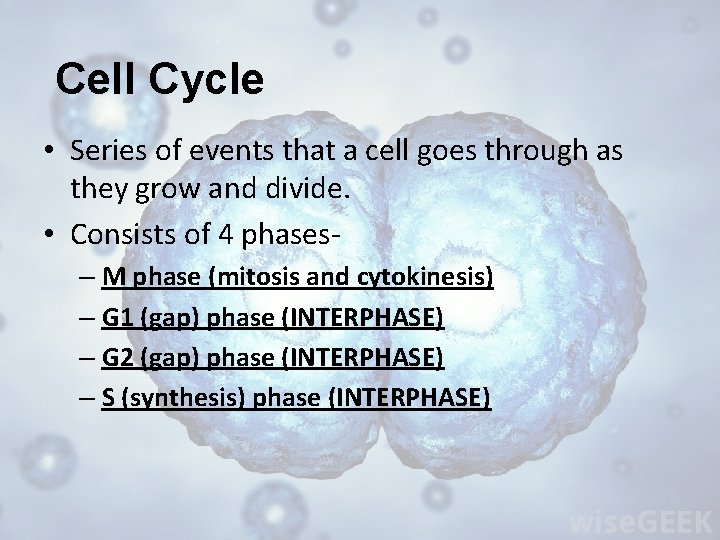 Cell Cycle

• Series of events that a cell goes through as they grow and divide.

• Consists of 4 phases-

– M phase (mitosis and cytokinesis)

– G1 (gap) phase (INTERPHASE)

– G2 (gap) phase (INTERPHASE)

– S (synthesis) phase (INTERPHASE)

wiseGEEK